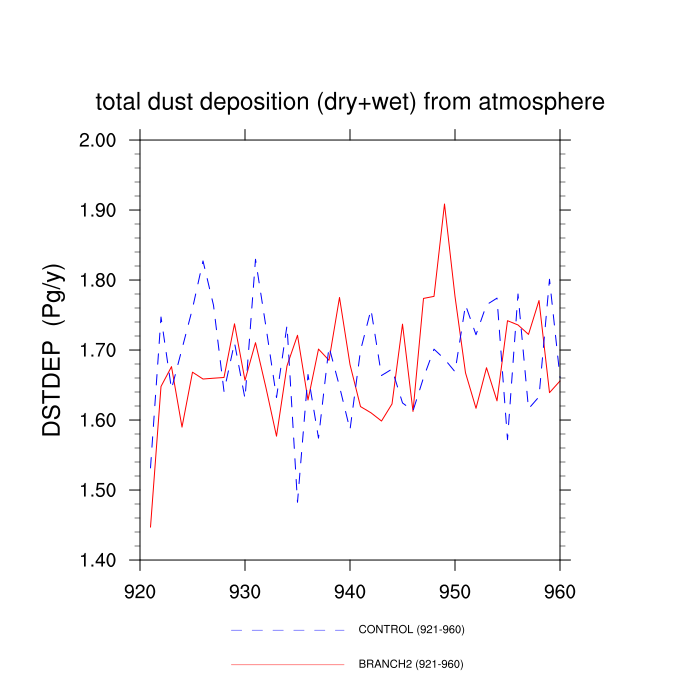 total dust deposition (dry+wet) from atmosphere

DSTDEP (Pg/y)

2.00
1.90
1.80
1.70
1.60
1.50
1.40

920
930
940
950
960

CONTROL (921-960)

BRANCH2 (921-960)